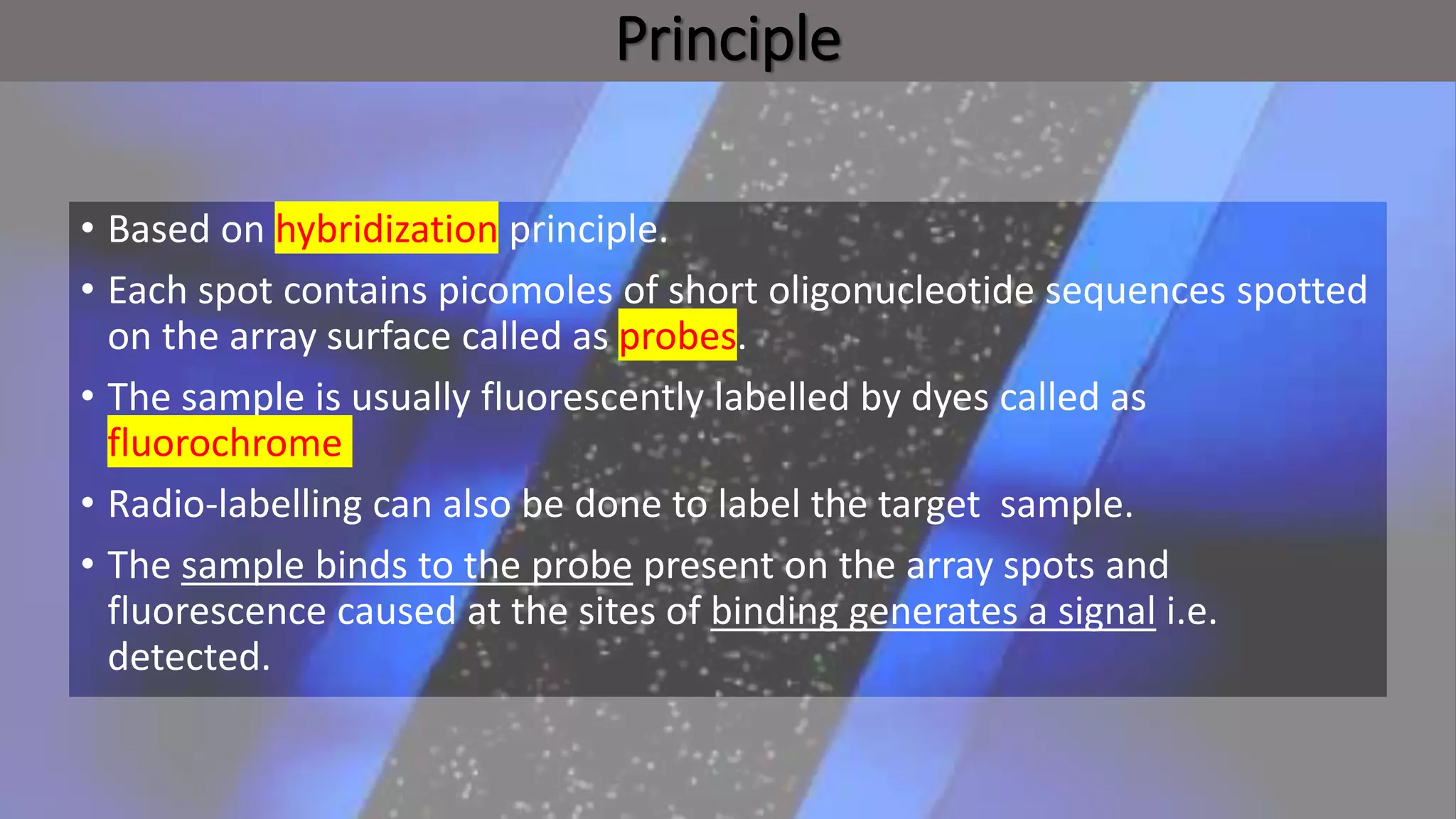 Principle

• Based on hybridization principle.

• Each spot contains picomoles of short oligonucleotide sequences spotted on the array surface called as probes.

• The sample is usually fluorescently labelled by dyes called as fluorochrome

• Radio-labelling can also be done to label the target sample.

• The sample binds to the probe present on the array spots and fluorescence caused at the sites of binding generates a signal i.e. detected.